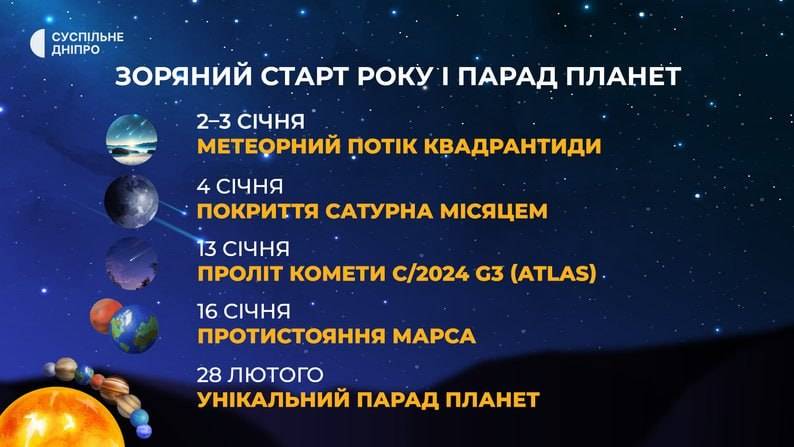 СУСПІЛЬНЕ ДНІПРО

ЗОРЯНИЙ СТАРТ РОКУ І ПАРАД ПЛАНЕТ

2–3 СІЧНЯ
МЕТЕОРНИЙ ПОТІК КВАДРАНТИДИ

4 СІЧНЯ
ПОКРИТТЯ САТУРНА МІСЯЦЕМ

13 СІЧНЯ
ПРОЛІТ КОМЕТИ C/2024 G3 (ATLAS)

16 СІЧНЯ
ПРОТИСТОЯННЯ МАРСА

28 ЛЮТОГО
УНІКАЛЬНИЙ ПАРАД ПЛАНЕТ